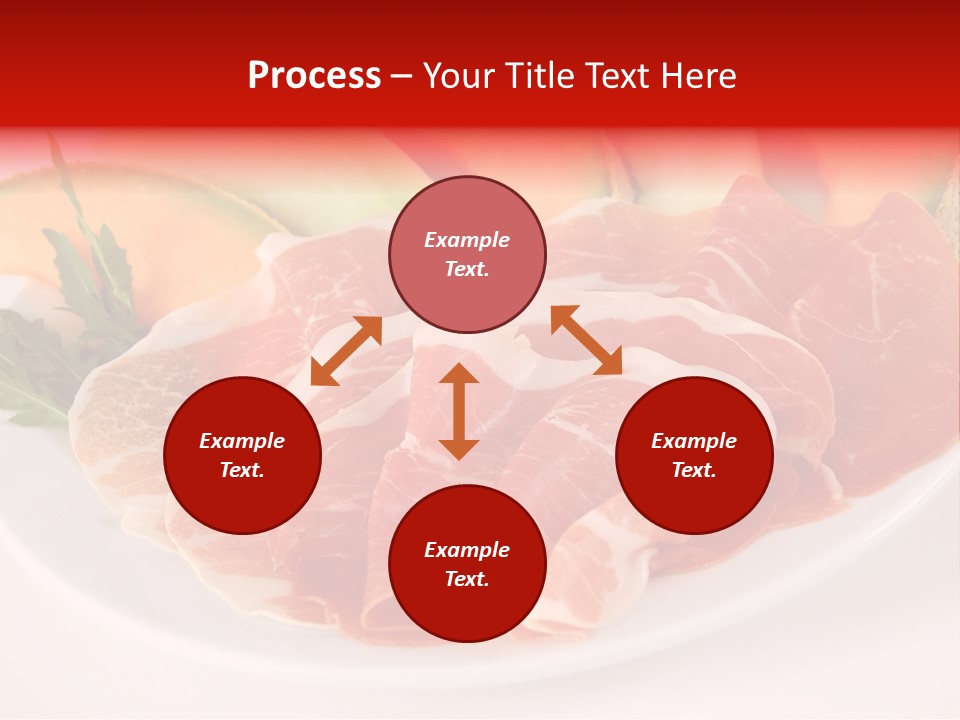 Process – Your Title Text Here

Example Text.

Example Text.

Example Text.

Example Text.